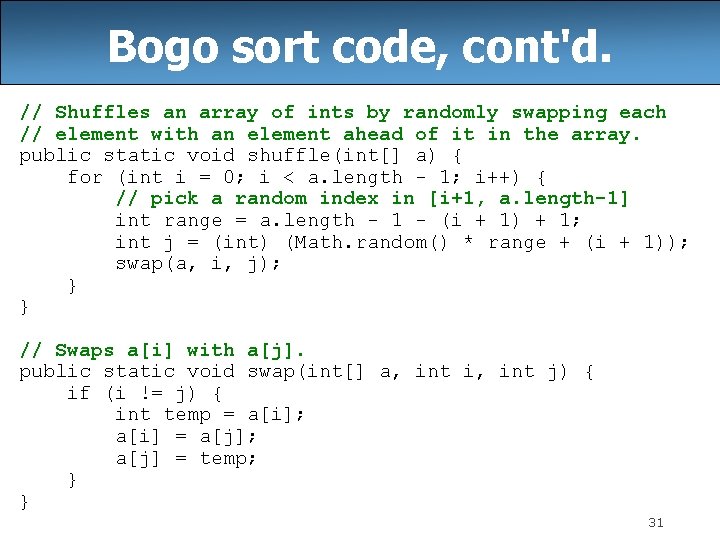 Bogo sort code, cont'd.

// Shuffles an array of ints by randomly swapping each
// element with an element ahead of it in the array.
public static void shuffle(int[] a) {
    for (int i = 0; i < a.length - 1; i++) {
        // pick a random index in [i+1, a.length-1]
        int range = a.length - 1 - (i + 1) + 1;
        int j = (int) (Math.random() * range + (i + 1));
        swap(a, i, j);
    }
}

// Swaps a[i] with a[j].
public static void swap(int[] a, int i, int j) {
    if (i != j) {
        int temp = a[i];
        a[i] = a[j];
        a[j] = temp;
    }
}

31